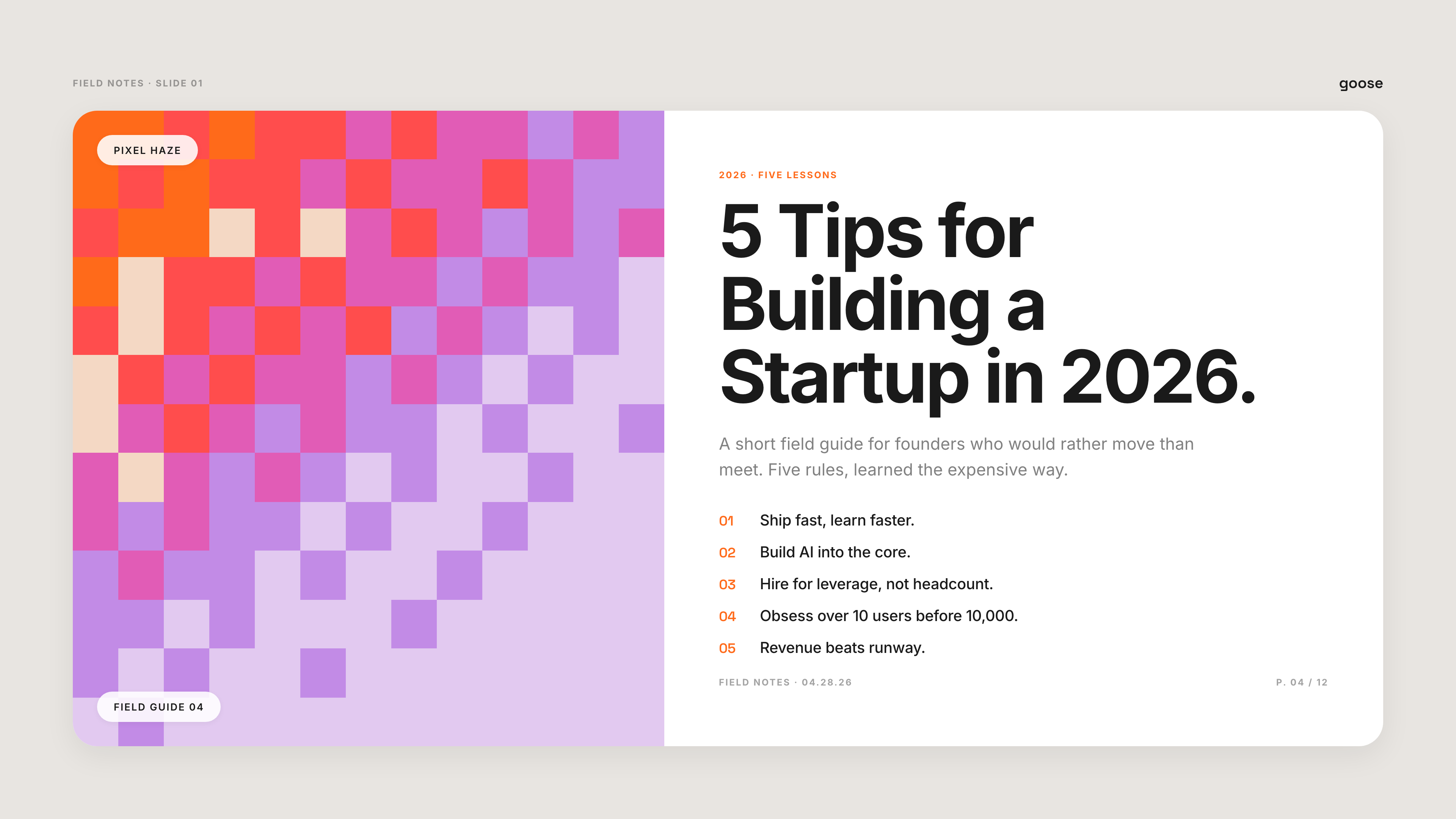 FIELD NOTES · SLIDE 01

goose

PIXEL HAZE

FIELD GUIDE 04

2026 · FIVE LESSONS

5 Tips for Building a Startup in 2026.

A short field guide for founders who would rather move than meet. Five rules, learned the expensive way.

01 Ship fast, learn faster.

02 Build AI into the core.

03 Hire for leverage, not headcount.

04 Obsess over 10 users before 10,000.

05 Revenue beats runway.

FIELD NOTES · 04.28.26

P. 04 / 12